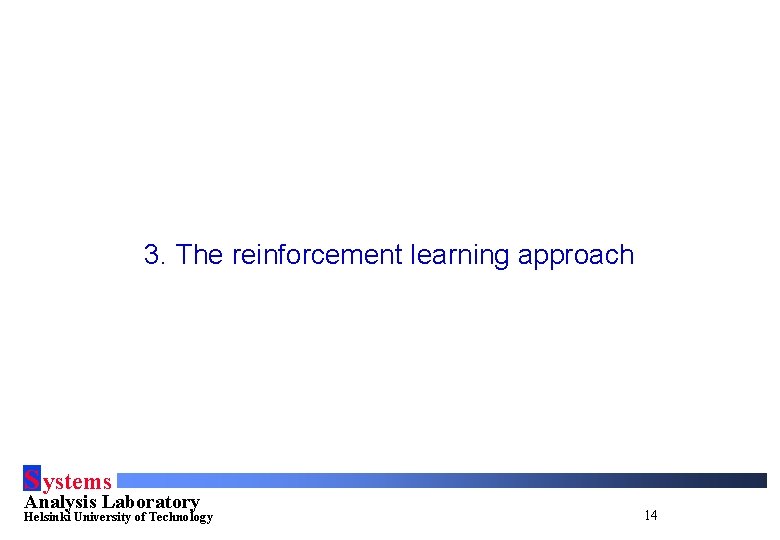 3. The reinforcement learning approach

Systems
Analysis Laboratory
Helsinki University of Technology

14